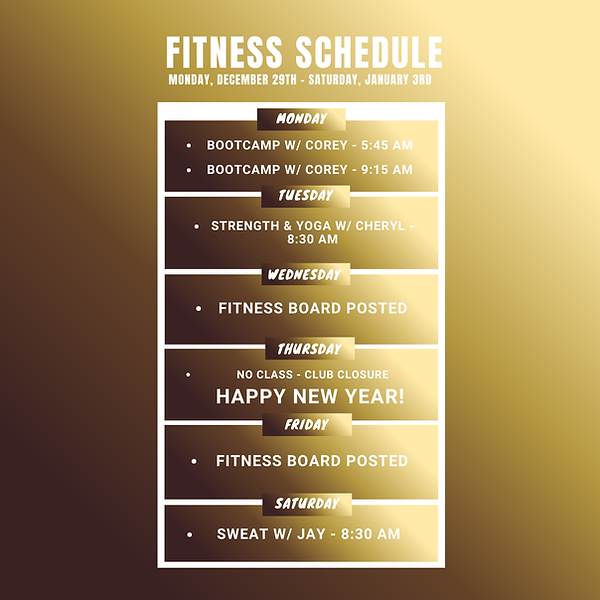 FITNESS SCHEDULE
MONDAY, DECEMBER 29TH - SATURDAY, JANUARY 3RD

MONDAY
• BOOTCAMP W/ COREY - 5:45 AM
• BOOTCAMP W/ COREY - 9:15 AM

TUESDAY
• STRENGTH & YOGA W/ CHERYL - 8:30 AM

WEDNESDAY
• FITNESS BOARD POSTED

THURSDAY
• NO CLASS - CLUB CLOSURE
HAPPY NEW YEAR!

FRIDAY
• FITNESS BOARD POSTED

SATURDAY
• SWEAT W/ JAY - 8:30 AM